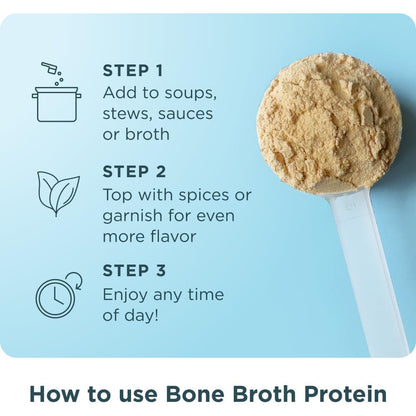 STEP 1
Add to soups, stews, sauces or broth

STEP 2
Top with spices or garnish for even more flavor

STEP 3
Enjoy any time of day!

How to use Bone Broth Protein